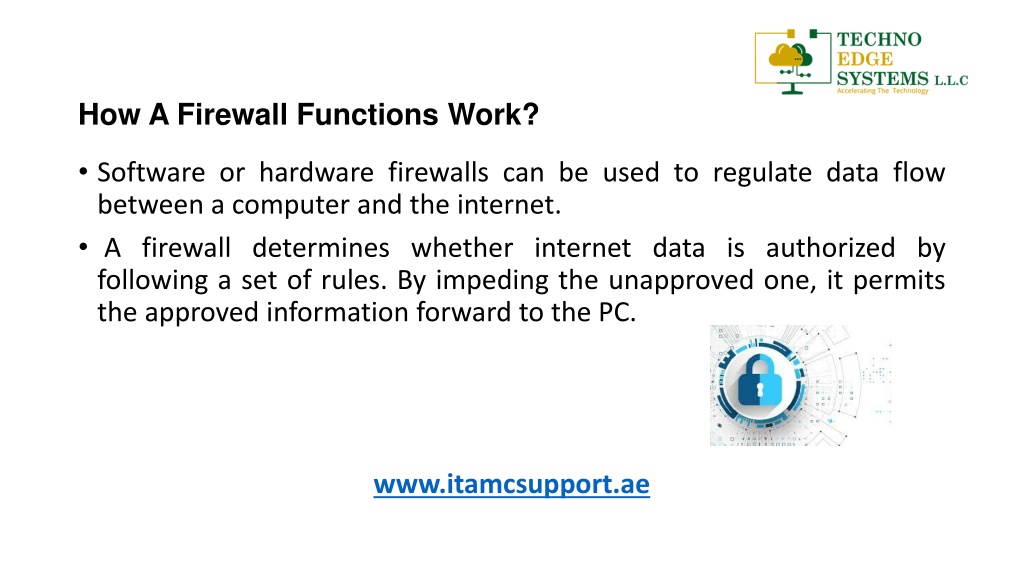 TECHNO EDGE SYSTEMS L.L.C
Accelerating The Technology

How A Firewall Functions Work?

• Software or hardware firewalls can be used to regulate data flow between a computer and the internet.
• A firewall determines whether internet data is authorized by following a set of rules. By impeding the unapproved one, it permits the approved information forward to the PC.

www.itamcsupport.ae